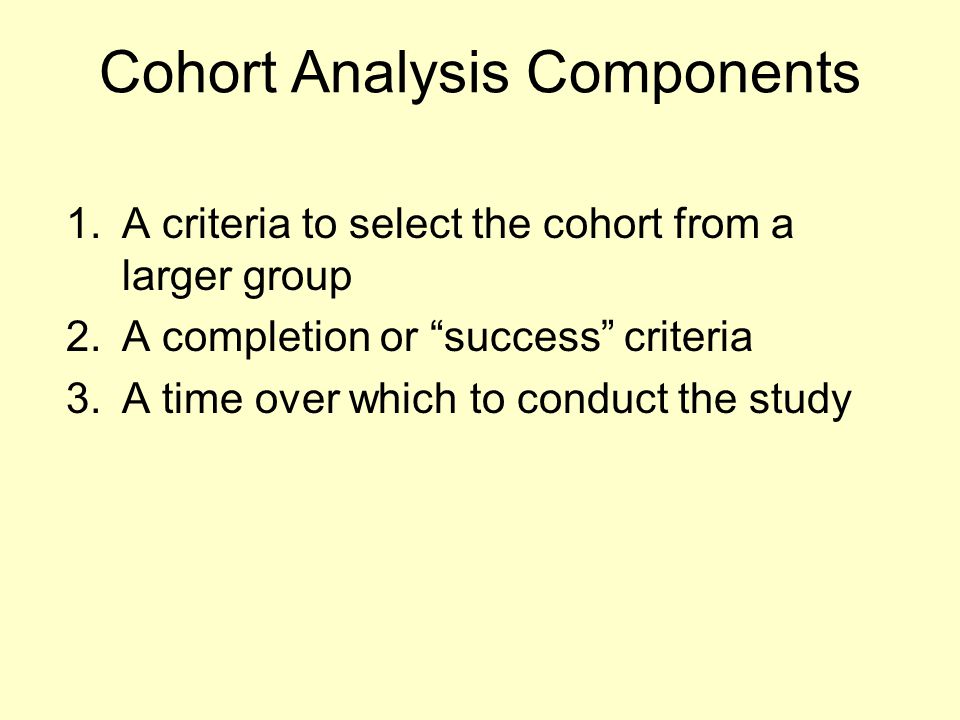 Cohort Analysis Components

1. A criteria to select the cohort from a larger group
2. A completion or “success” criteria
3. A time over which to conduct the study